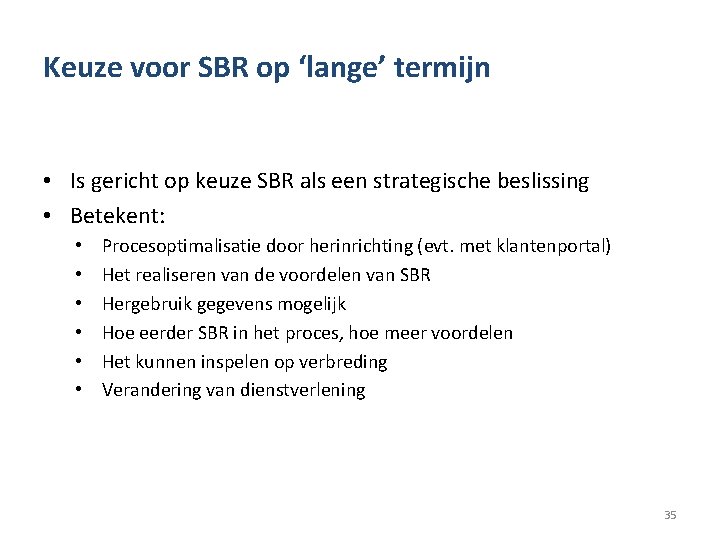 Keuze voor SBR op ‘lange’ termijn

• Is gericht op keuze SBR als een strategische beslissing
• Betekent:
  • Procesoptimalisatie door herinrichting (evt. met klantenportal)
  • Het realiseren van de voordelen van SBR
  • Hergebruik gegevens mogelijk
  • Hoe eerder SBR in het proces, hoe meer voordelen
  • Het kunnen inspelen op verbreding
  • Verandering van dienstverlening

35